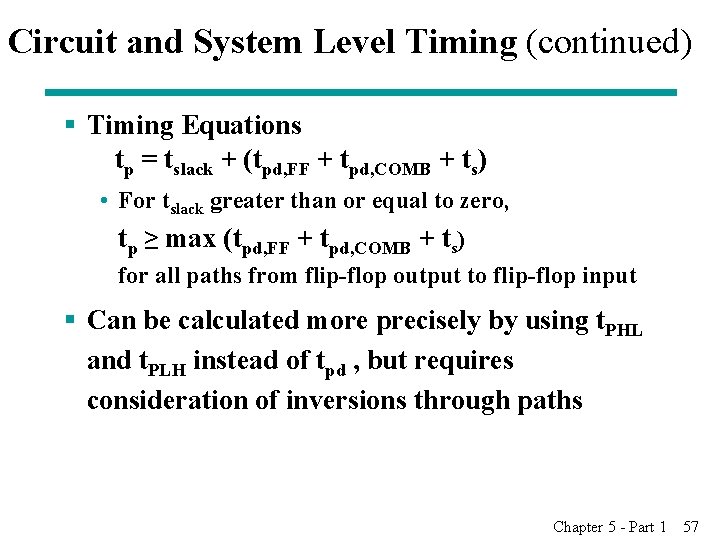 Circuit and System Level Timing (continued)

▪ Timing Equations

$t_p = t_{slack} + (t_{pd,FF} + t_{pd,COMB} + t_s)$

• For $t_{slack}$ greater than or equal to zero,

$t_p \geq \max (t_{pd,FF} + t_{pd,COMB} + t_s)$

for all paths from flip-flop output to flip-flop input

▪ Can be calculated more precisely by using $t_{PHL}$ and $t_{PLH}$ instead of $t_{pd}$ , but requires consideration of inversions through paths

Chapter 5 - Part 1 57